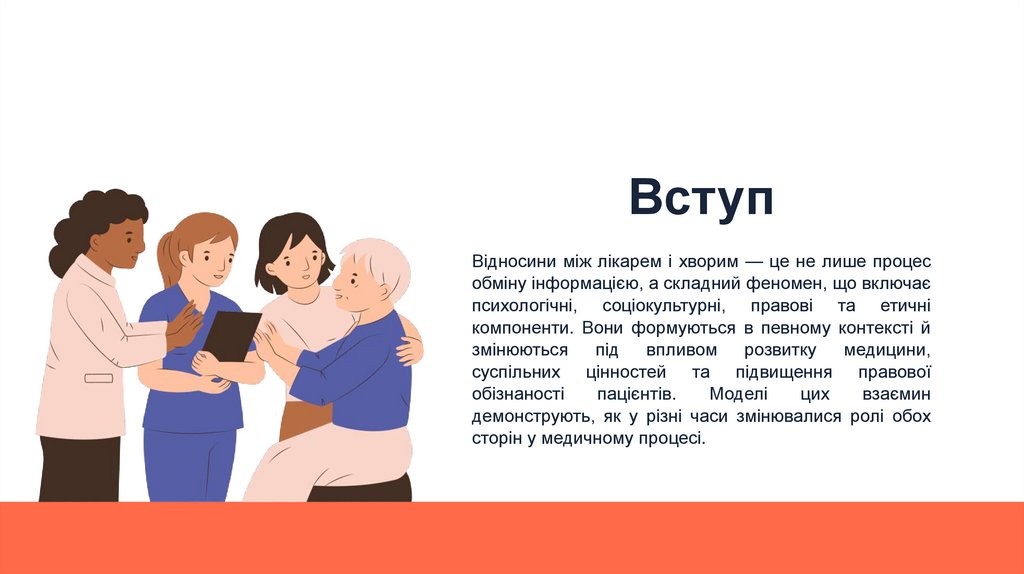 Вступ

Відносини між лікарем і хворим — це не лише процес обміну інформацією, а складний феномен, що включає психологічні, соціокультурні, правові та етичні компоненти. Вони формуються в певному контексті й змінюються під впливом розвитку медицини, суспільних цінностей та підвищення правової обізнаності пацієнтів. Моделі цих взаємин демонструють, як у різні часи змінювалися ролі обох сторін у медичному процесі.